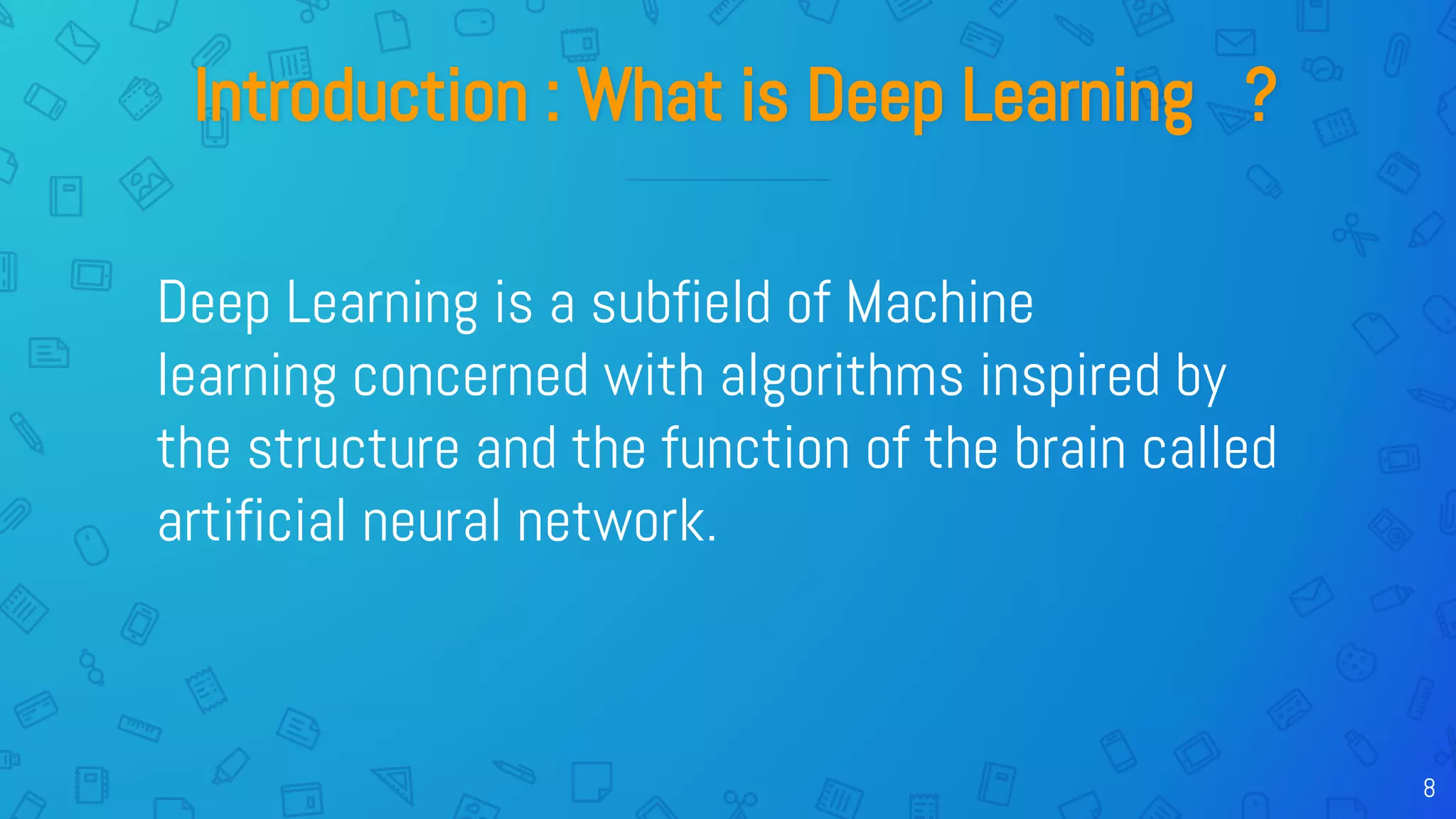 Introduction : What is Deep Learning  ?

Deep Learning is a subfield of Machine learning concerned with algorithms inspired by the structure and the function of the brain called artificial neural network.

8